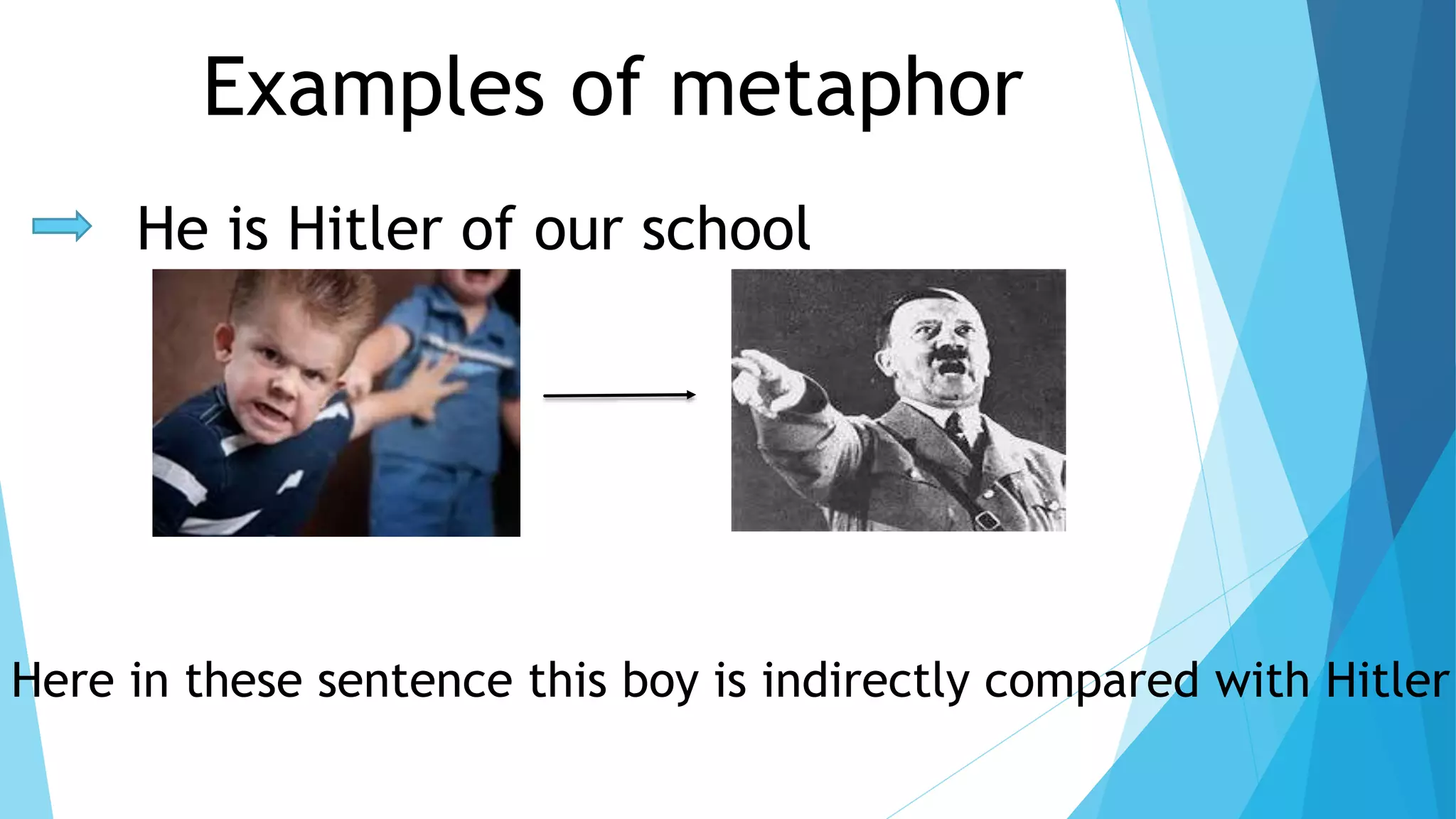 Examples of metaphor

He is Hitler of our school

Here in these sentence this boy is indirectly compared with Hitler